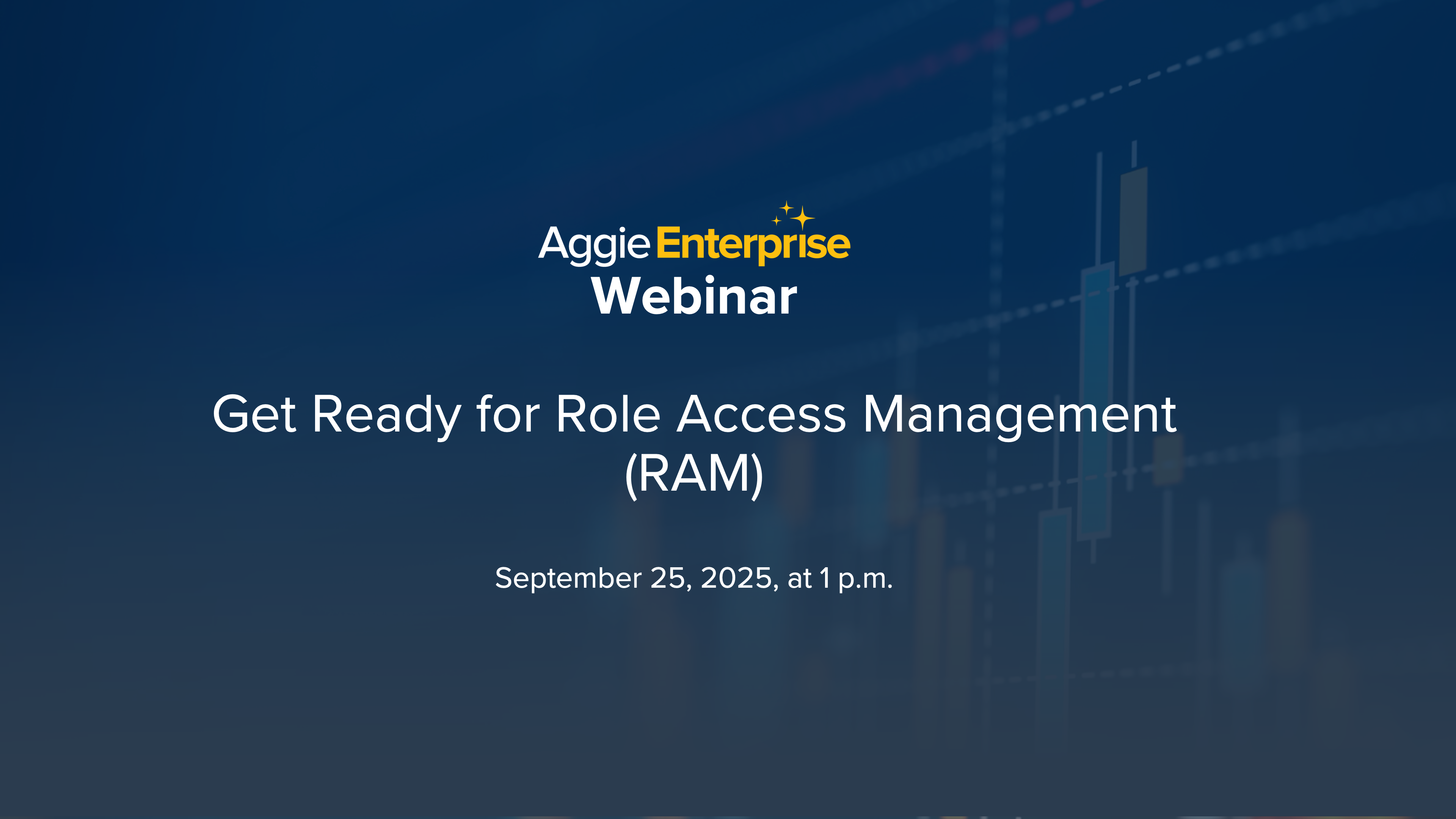 Aggie Enterprise
Webinar

Get Ready for Role Access Management (RAM)

September 25, 2025, at 1 p.m.